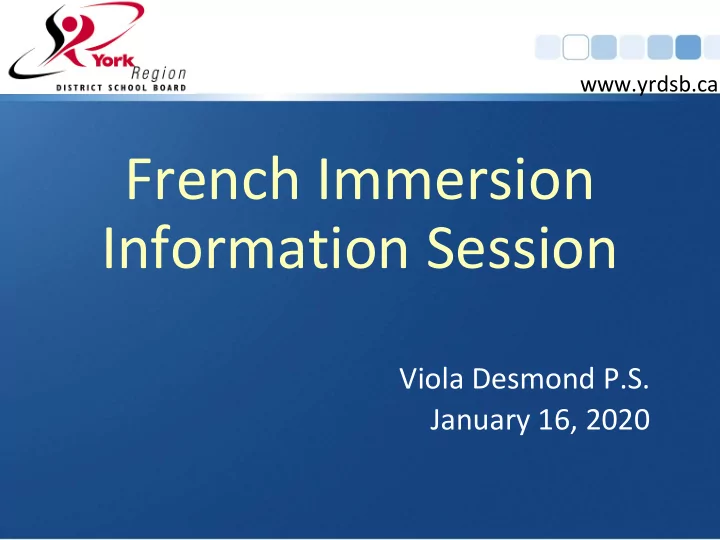 York Region
DISTRICT SCHOOL BOARD

www.yrdsb.ca

French Immersion Information Session

Viola Desmond P.S.
January 16, 2020